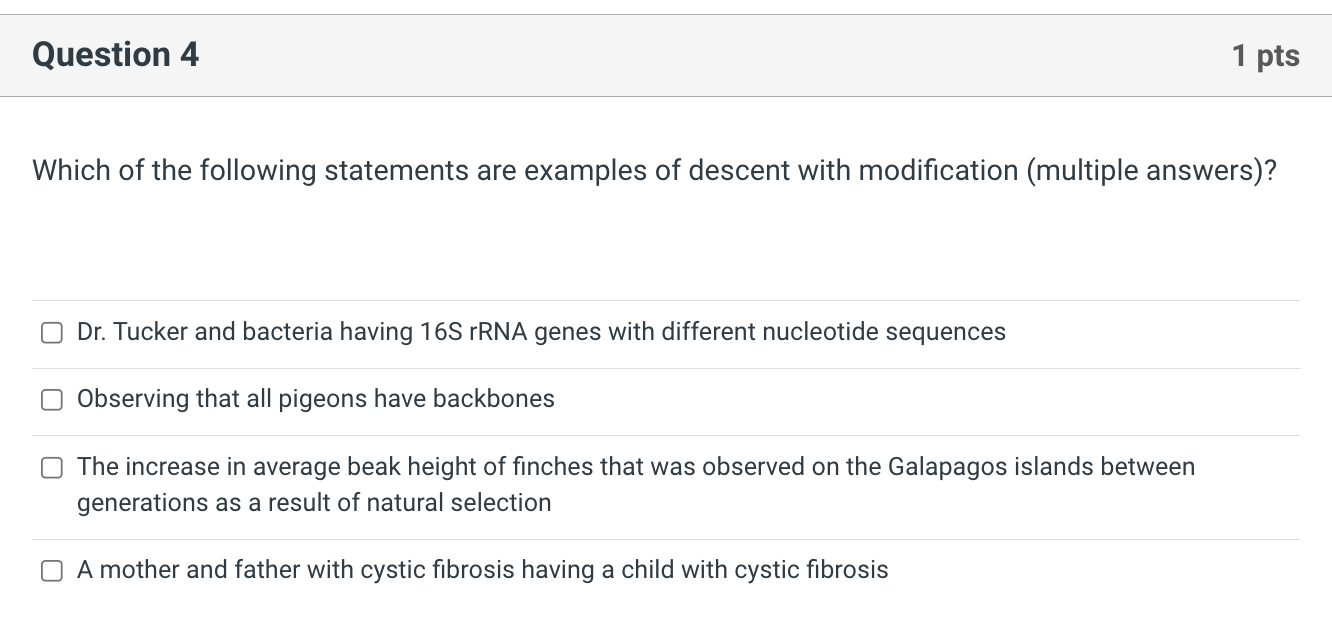 Question 4

1 pts

Which of the following statements are examples of descent with modification (multiple answers)?

Dr. Tucker and bacteria having 16S rRNA genes with different nucleotide sequences

Observing that all pigeons have backbones

The increase in average beak height of finches that was observed on the Galapagos islands between generations as a result of natural selection

A mother and father with cystic fibrosis having a child with cystic fibrosis